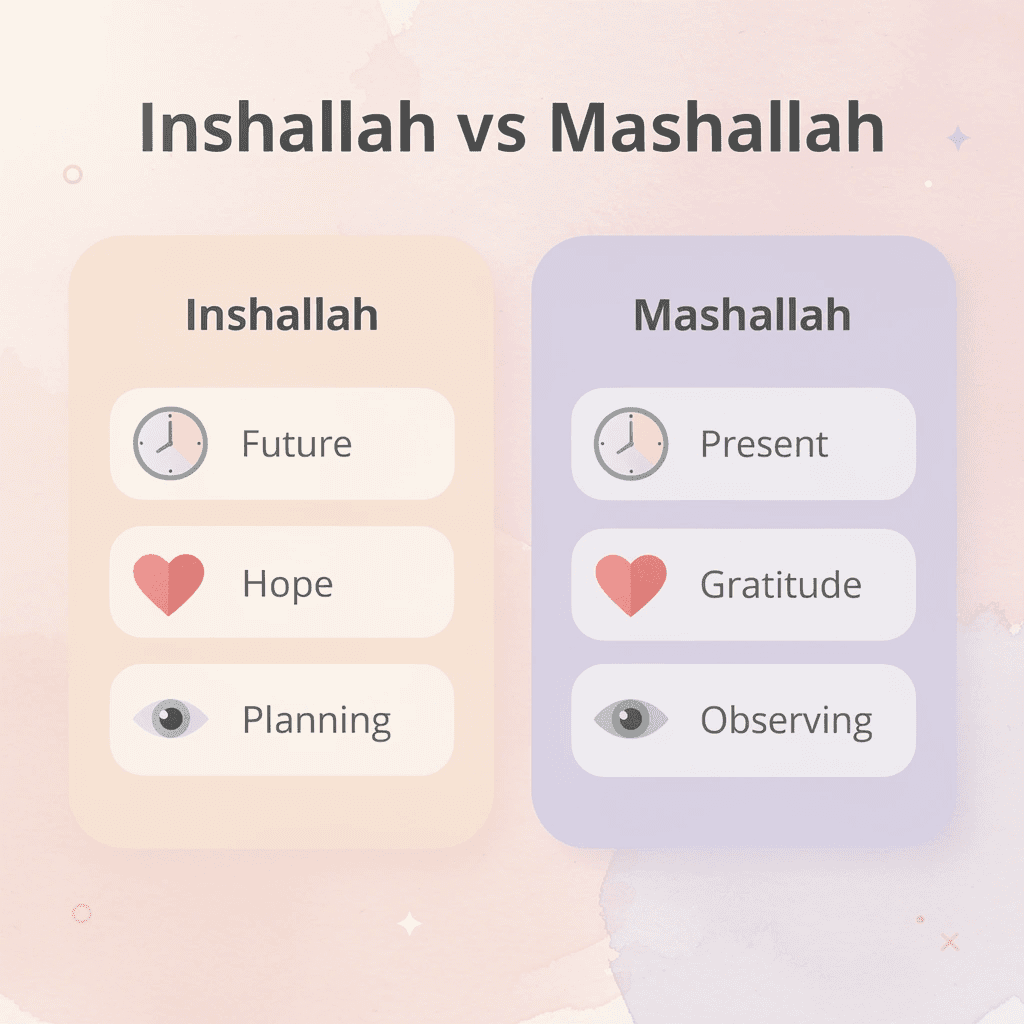 Inshallah vs Mashallah

Inshallah

Future

Hope

Planning

Mashallah

Present

Gratitude

Observing